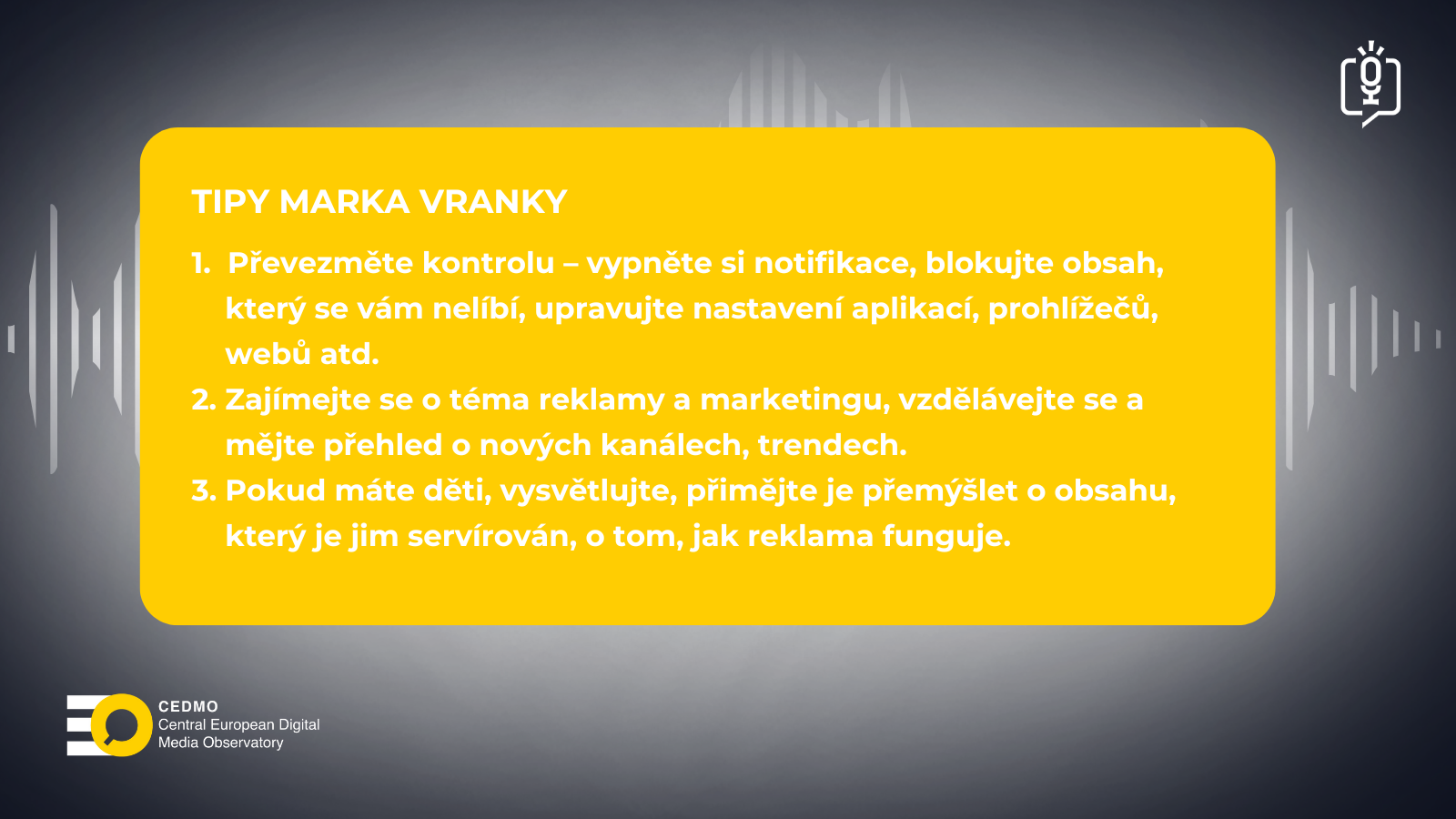 TIPY MARKA VRANKY

1. Převezměte kontrolu – vypněte si notifikace, blokujte obsah, který se vám nelíbí, upravujte nastavení aplikací, prohlížečů, webů atd.
2. Zajímejte se o téma reklamy a marketingu, vzdělávejte se a mějte přehled o nových kanálech, trendech.
3. Pokud máte děti, vysvětlujte, přimějte je přemýšlet o obsahu, který je jim servírován, o tom, jak reklama funguje.

CEDMO
Central European Digital Media Observatory